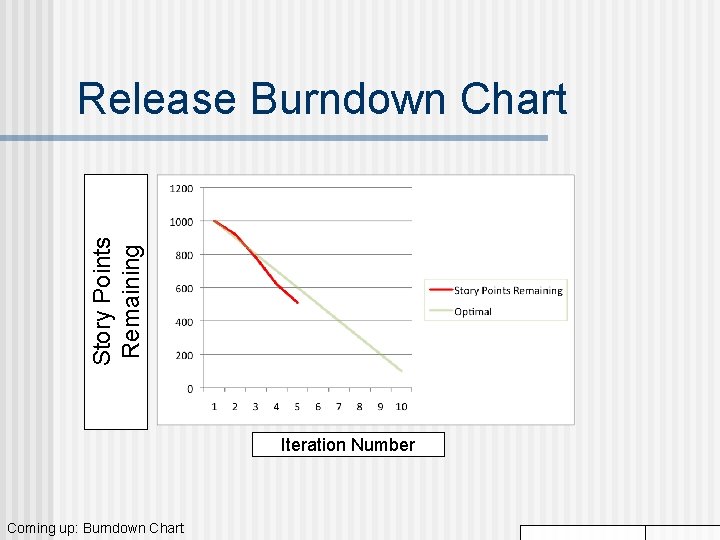 Release Burndown Chart

Story Points Remaining

1200
1000
800
600
400
200
0

1 2 3 4 5 6 7 8 9 10

Story Points Remaining
Optimal

Iteration Number

Coming up: Burndown Chart